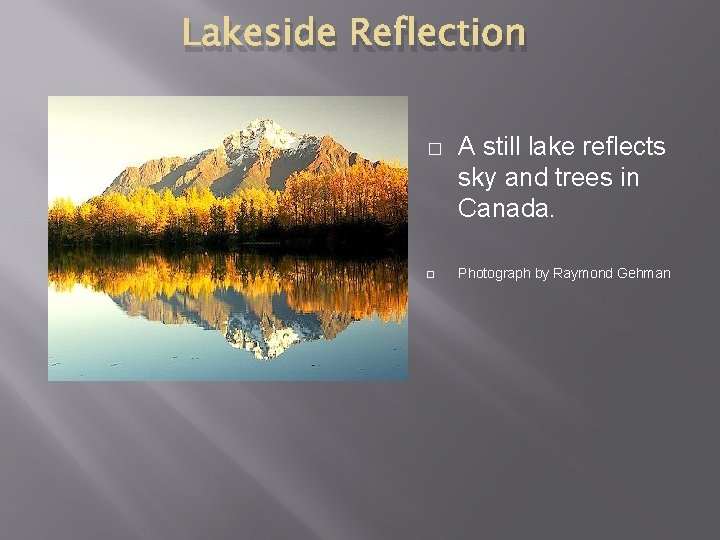 Lakeside Reflection

□ A still lake reflects sky and trees in Canada.

□ Photograph by Raymond Gehman